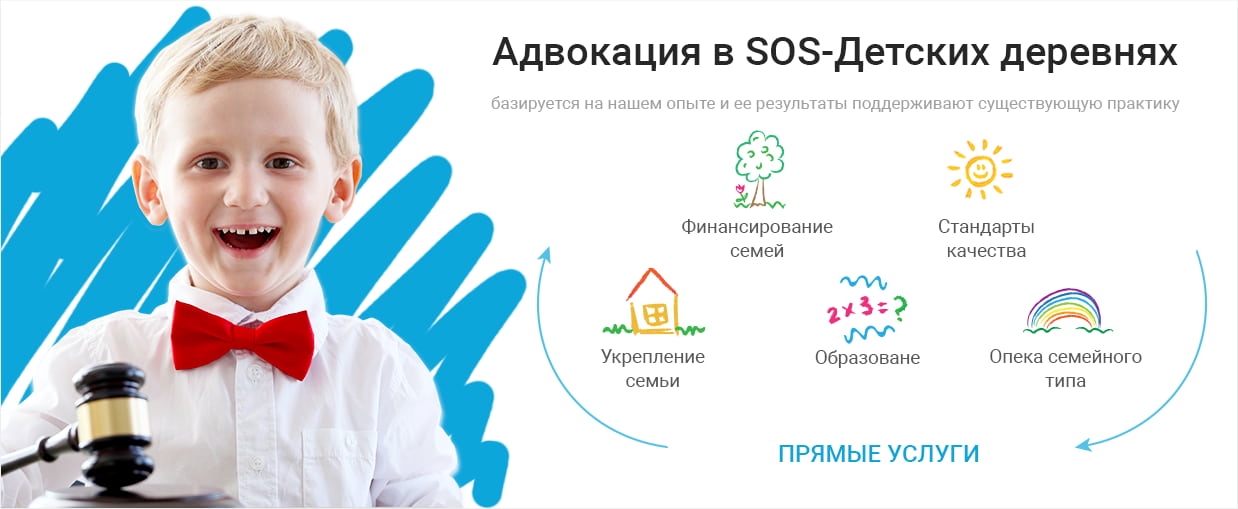 Адвокация в SOS-Детских деревнях

базируется на нашем опыте и ее результаты поддерживают существующую практику

Финансирование семей

Стандарты качества

Укрепление семьи

$2 \times 3 = ?$

Образоване

Опека семейного типа

ПРЯМЫЕ УСЛУГИ